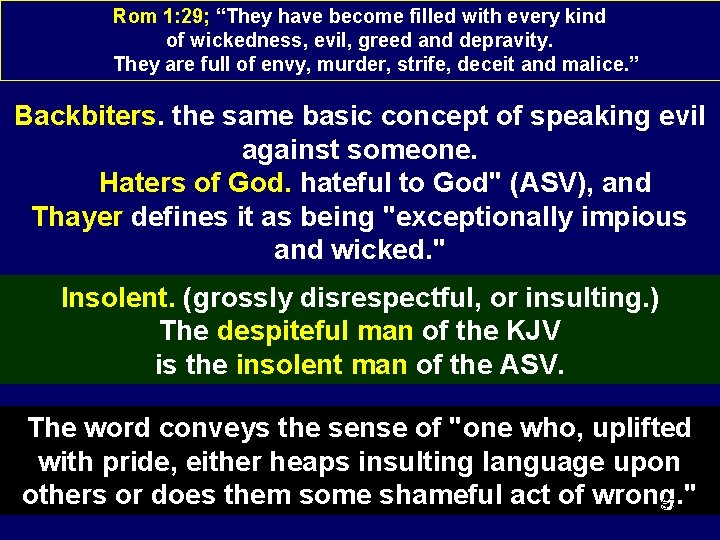 Rom 1:29; “They have become filled with every kind of wickedness, evil, greed and depravity. They are full of envy, murder, strife, deceit and malice.”

Backbiters. the same basic concept of speaking evil against someone.
Haters of God. hateful to God" (ASV), and Thayer defines it as being "exceptionally impious and wicked."

Insolent. (grossly disrespectful, or insulting.)
The despiteful man of the KJV
is the insolent man of the ASV.

The word conveys the sense of "one who, uplifted with pride, either heaps insulting language upon others or does them some shameful act of wrong."